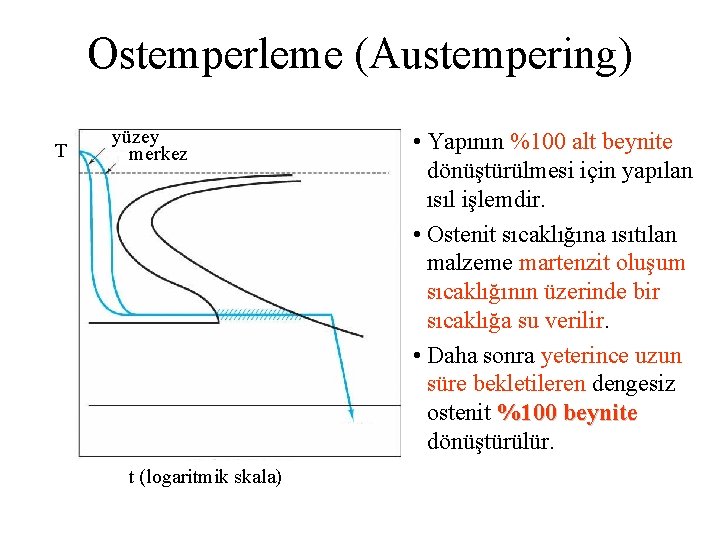 Ostemperleme (Austempering)

T

yüzey

merkez

t (logaritmik skala)

• Yapının %100 alt beynite dönüştürülmesi için yapılan ısıl işlemdir.

• Ostenit sıcaklığına ısıtılan malzeme martenzit oluşum sıcaklığının üzerinde bir sıcaklığa su verilir.

• Daha sonra yeterince uzun süre bekletileren dengesiz ostenit %100 beynite dönüştürülür.